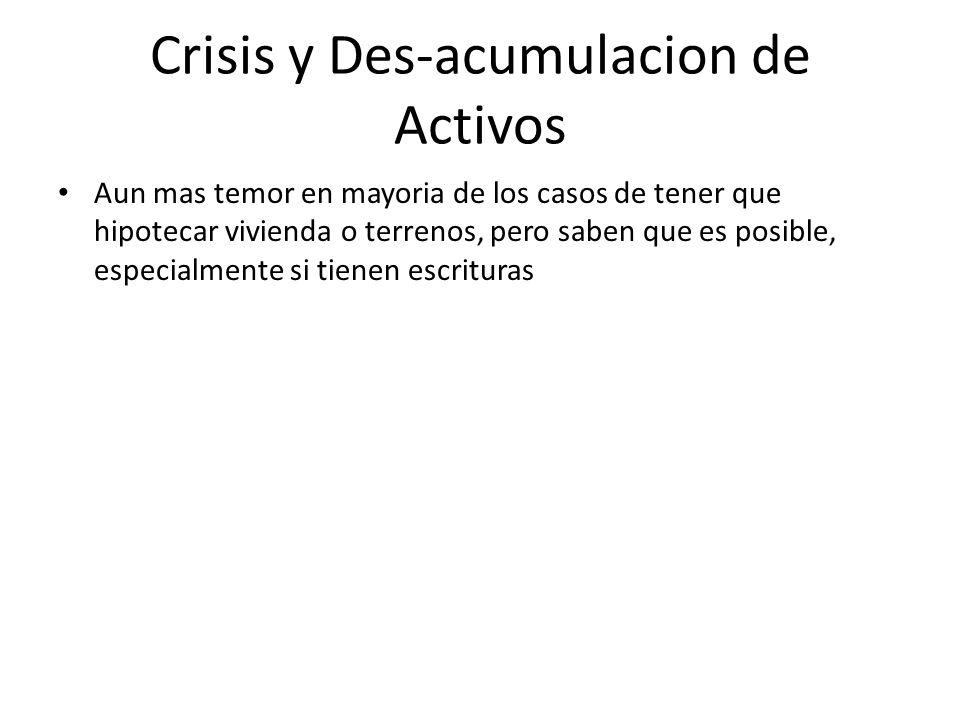 Crisis y Des-acumulacion de Activos

• Aun mas temor en mayoria de los casos de tener que hipotecar vivienda o terrenos, pero saben que es posible, especialmente si tienen escrituras